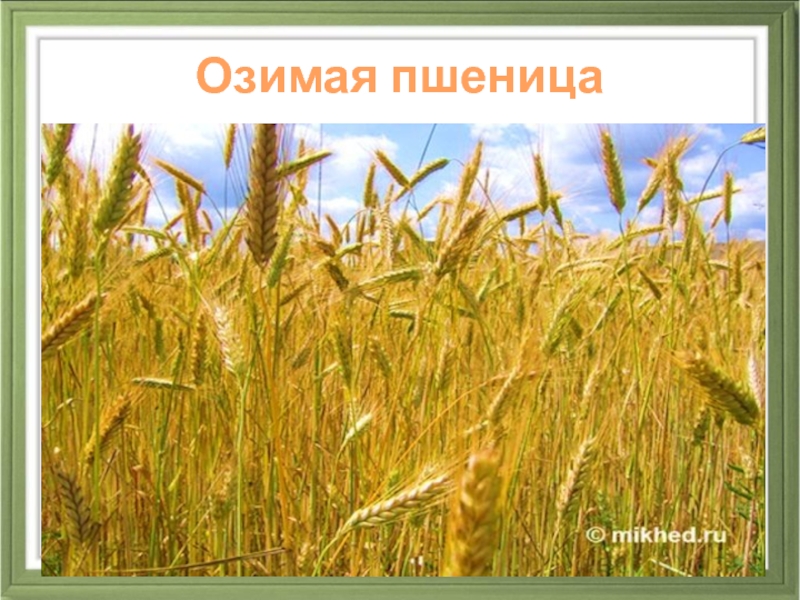 Озимая пшеница

© mikhed.ru